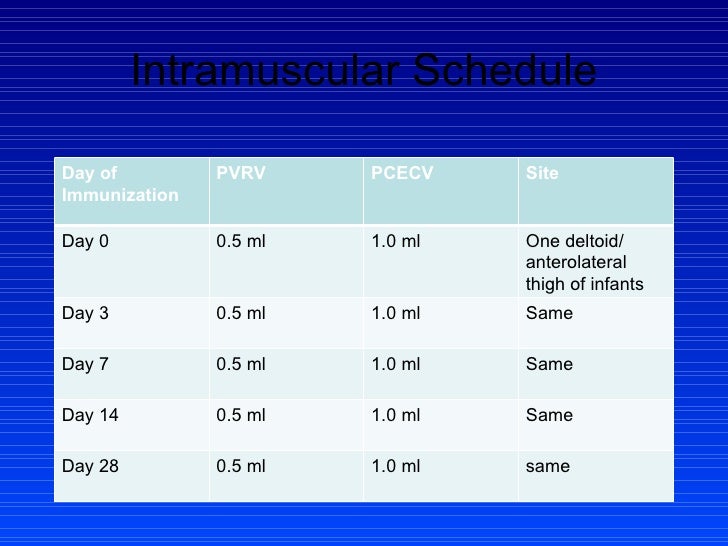 Intramuscular Schedule

| Day of Immunization | PVRV | PCECV | Site |
|---|---|---|---|
| Day 0 | 0.5 ml | 1.0 ml | One deltoid/ anterolateral thigh of infants |
| Day 3 | 0.5 ml | 1.0 ml | Same |
| Day 7 | 0.5 ml | 1.0 ml | Same |
| Day 14 | 0.5 ml | 1.0 ml | Same |
| Day 28 | 0.5 ml | 1.0 ml | same |